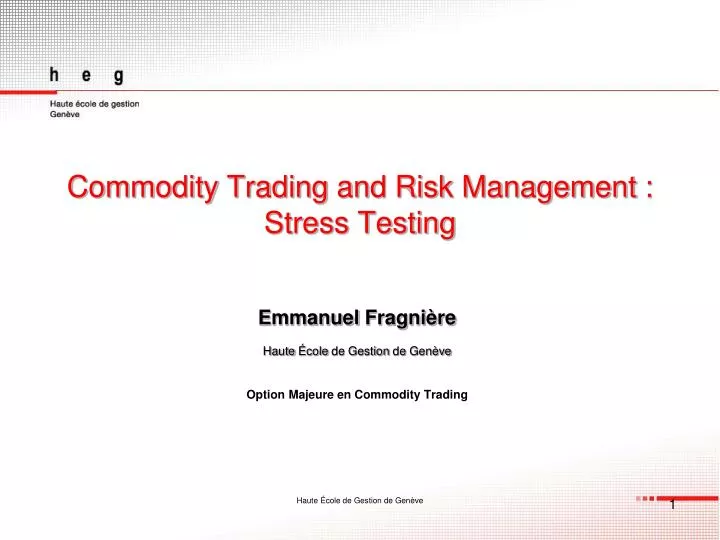 h e g

Haute école de gestion
Genève

Commodity Trading and Risk Management : Stress Testing

Emmanuel Fragnière

Haute École de Gestion de Genève

Option Majeure en Commodity Trading

Haute École de Gestion de Genève

1